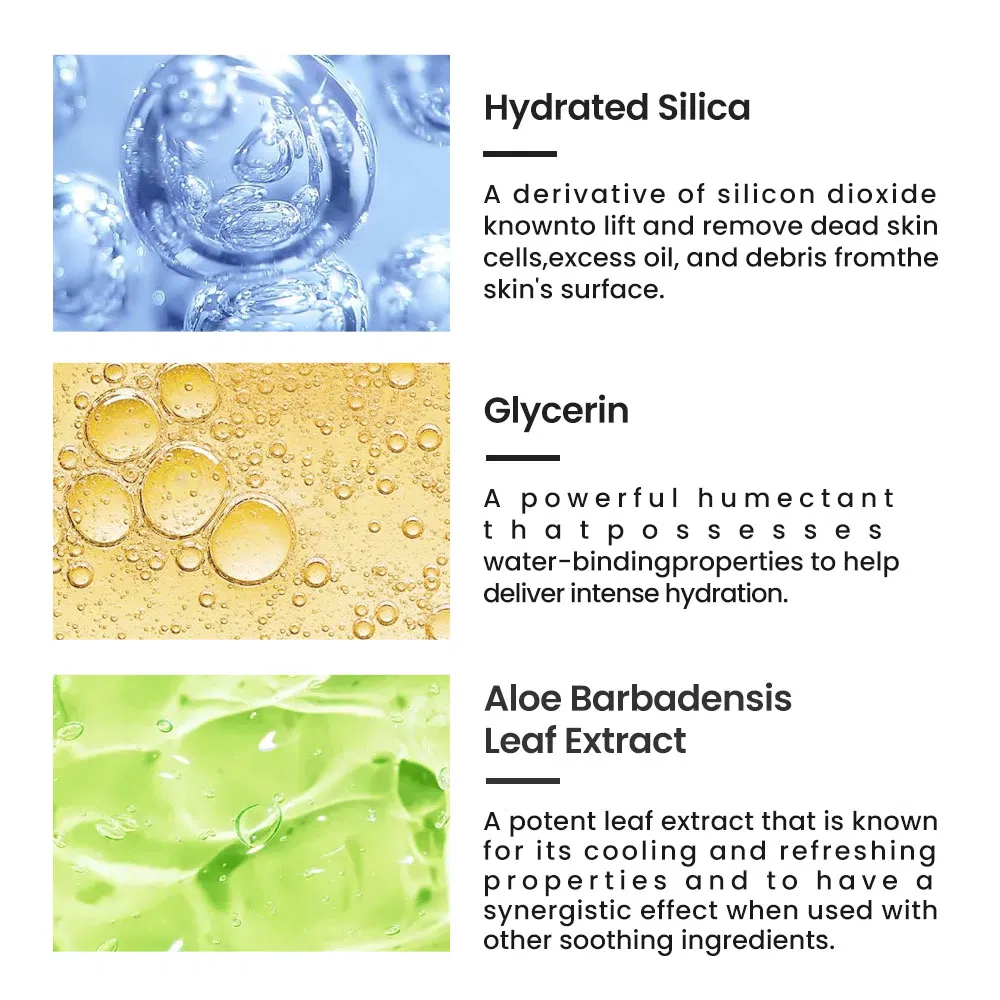 Hydrated Silica

A derivative of silicon dioxide knownto lift and remove dead skin cells,excess oil, and debris fromthe skin's surface.

Glycerin

A powerful humectant thatpossesses water-bindingproperties to help deliver intense hydration.

Aloe Barbadensis Leaf Extract

A potent leaf extract that is known for its cooling and refreshing properties and to have a synergistic effect when used with other soothing ingredients.